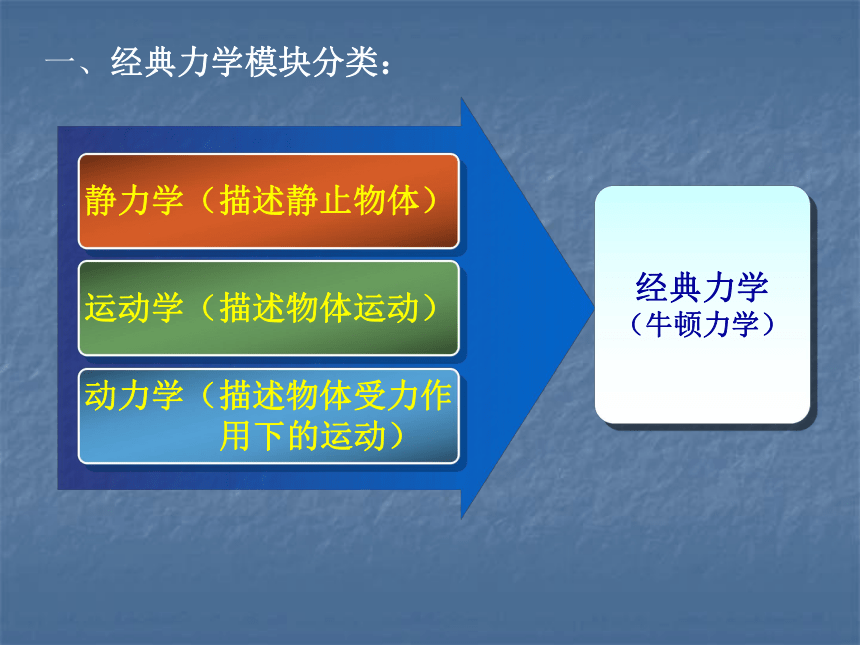 一、经典力学模块分类：

静力学（描述静止物体）

运动学（描述物体运动）

动力学（描述物体受力作用下的运动）

经典力学
（牛顿力学）